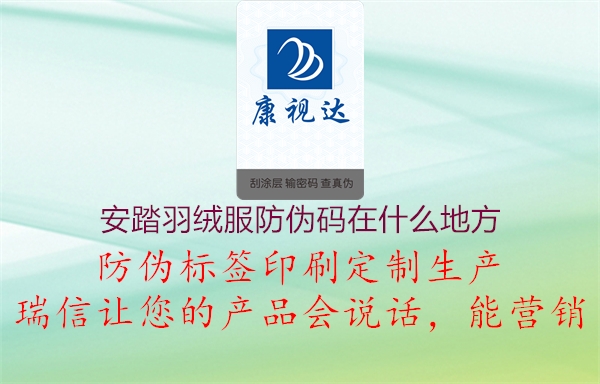 康视达

刮涂层 输密码 查真伪

安踏羽绒服防伪码在什么地方

防伪标签印刷定制生产

瑞信让您的产品会说话，能营销